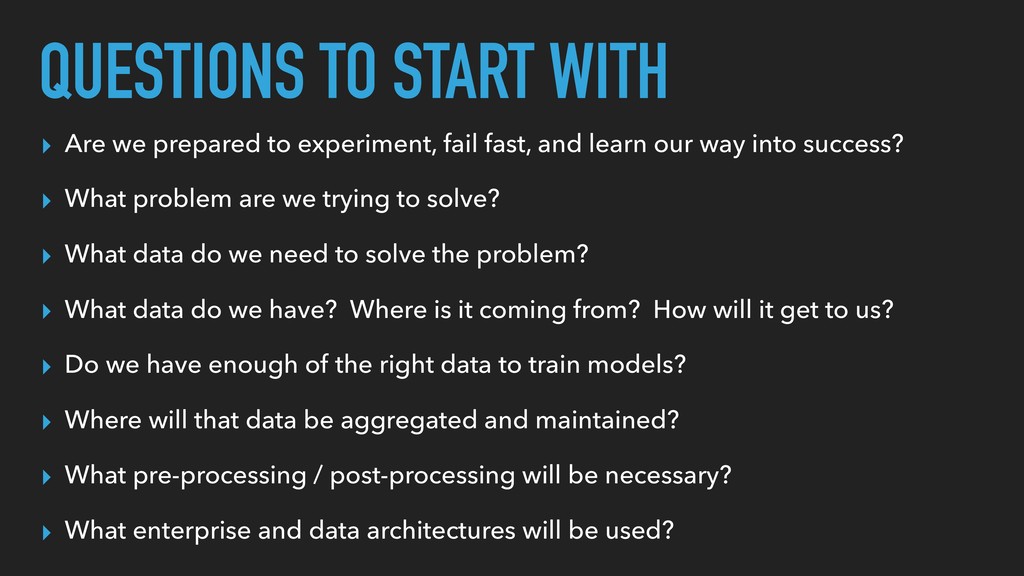 QUESTIONS TO START WITH

▸ Are we prepared to experiment, fail fast, and learn our way into success?

▸ What problem are we trying to solve?

▸ What data do we need to solve the problem?

▸ What data do we have? Where is it coming from? How will it get to us?

▸ Do we have enough of the right data to train models?

▸ Where will that data be aggregated and maintained?

▸ What pre-processing / post-processing will be necessary?

▸ What enterprise and data architectures will be used?